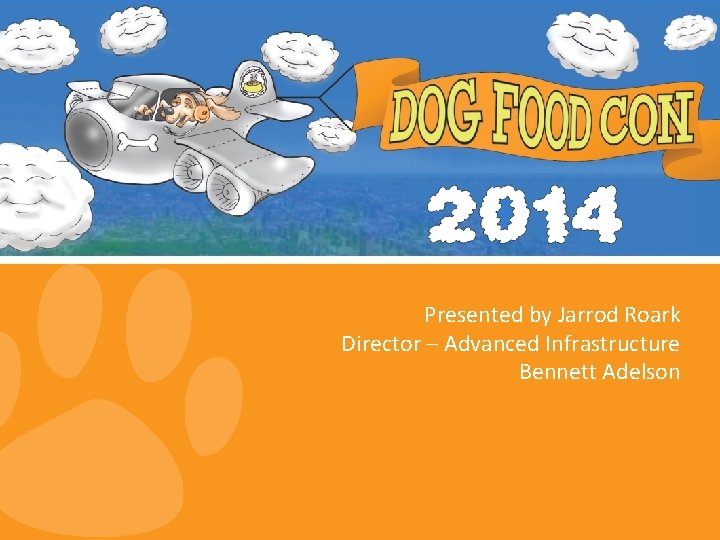 DOG FOOD CON
2014

Presented by Jarrod Roark
Director – Advanced Infrastructure
Bennett Adelson